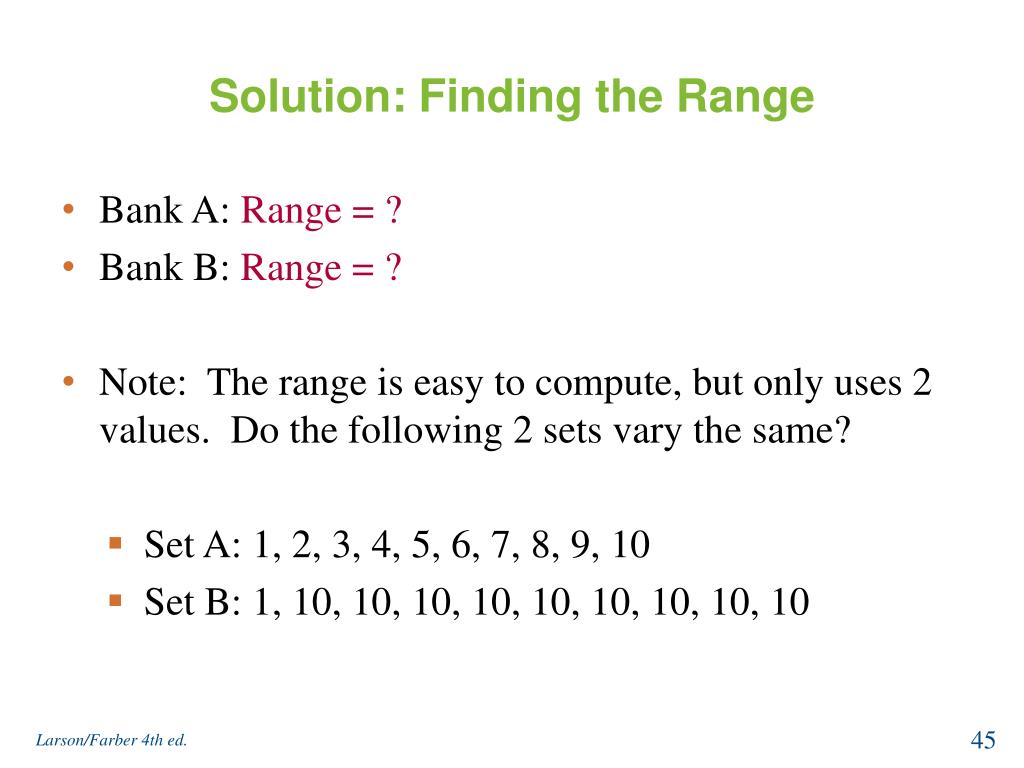 Solution: Finding the Range

• Bank A: Range = ?
• Bank B: Range = ?

• Note: The range is easy to compute, but only uses 2 values. Do the following 2 sets vary the same?

▪ Set A: 1, 2, 3, 4, 5, 6, 7, 8, 9, 10
▪ Set B: 1, 10, 10, 10, 10, 10, 10, 10, 10, 10

Larson/Farber 4th ed.

45